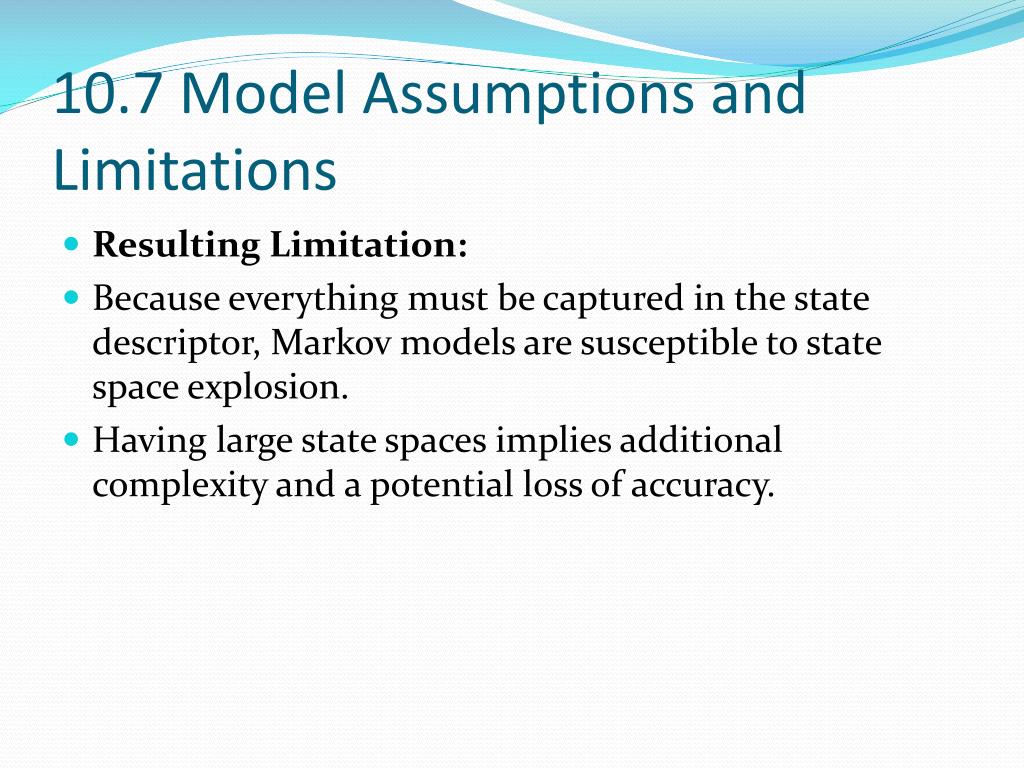 10.7 Model Assumptions and Limitations

Resulting Limitation:

Because everything must be captured in the state descriptor, Markov models are susceptible to state space explosion.

Having large state spaces implies additional complexity and a potential loss of accuracy.